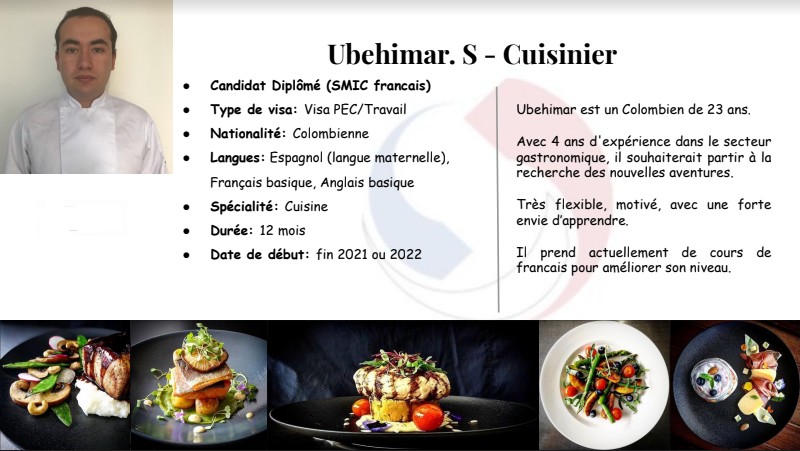 Ubehimar. S - Cuisinier

- Candidat Diplômé (SMIC francais)
- Type de visa: Visa PEC/Travail
- Nationalité: Colombienne
- Langues: Espagnol (langue maternelle), Français basique, Anglais basique
- Spécialité: Cuisine
- Durée: 12 mois
- Date de début: fin 2021 ou 2022

Ubehimar est un Colombien de 23 ans.

Avec 4 ans d'expérience dans le secteur gastronomique, il souhaiterait partir à la recherche des nouvelles aventures.

Très flexible, motivé, avec une forte envie d'apprendre.

Il prend actuellement de cours de francais pour améliorer son niveau.